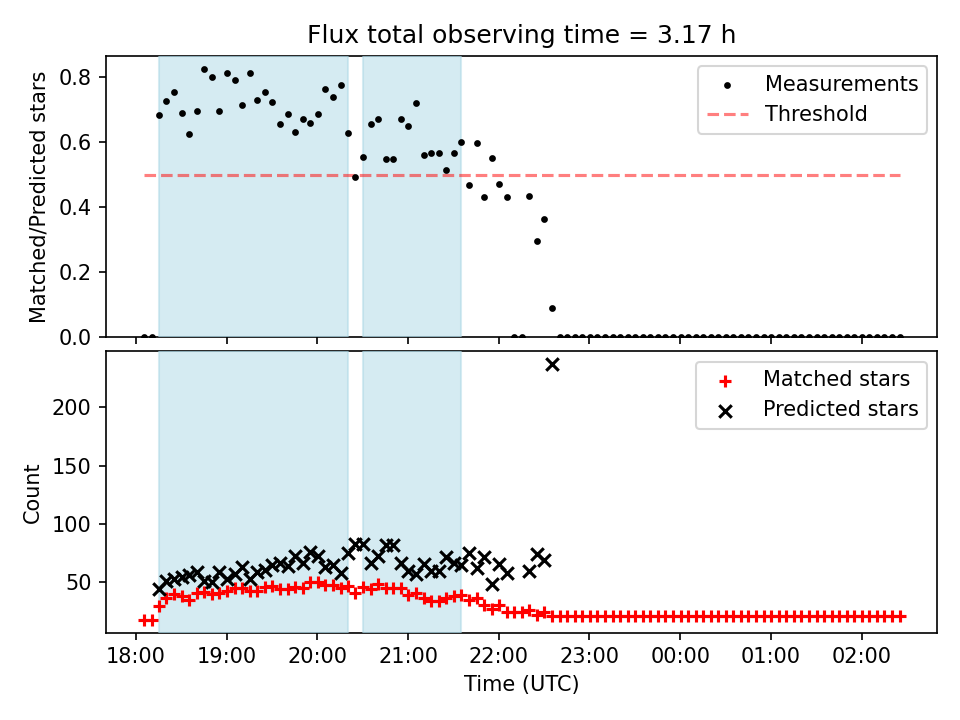 Flux total observing time = 3.17 h

Matched/Predicted stars

0.8
0.6
0.4
0.2
0.0

Measurements
Threshold

Count

200
150
100
50

Matched stars
Predicted stars

18:00
19:00
20:00
21:00
22:00
23:00
00:00
01:00
02:00

Time (UTC)